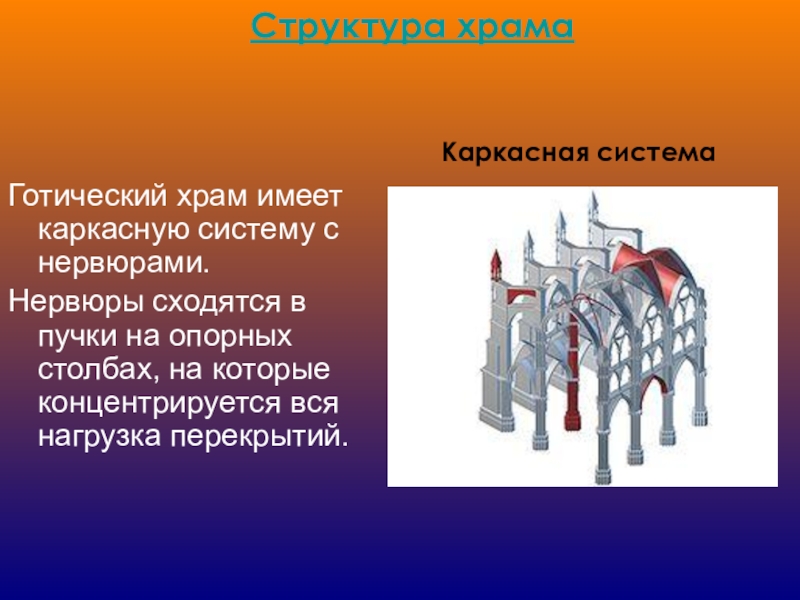 Структура храма

Каркасная система

Готический храм имеет каркасную систему с нервюрами.

Нервюры сходятся в пучки на опорных столбах, на которые концентрируется вся нагрузка перекрытий.